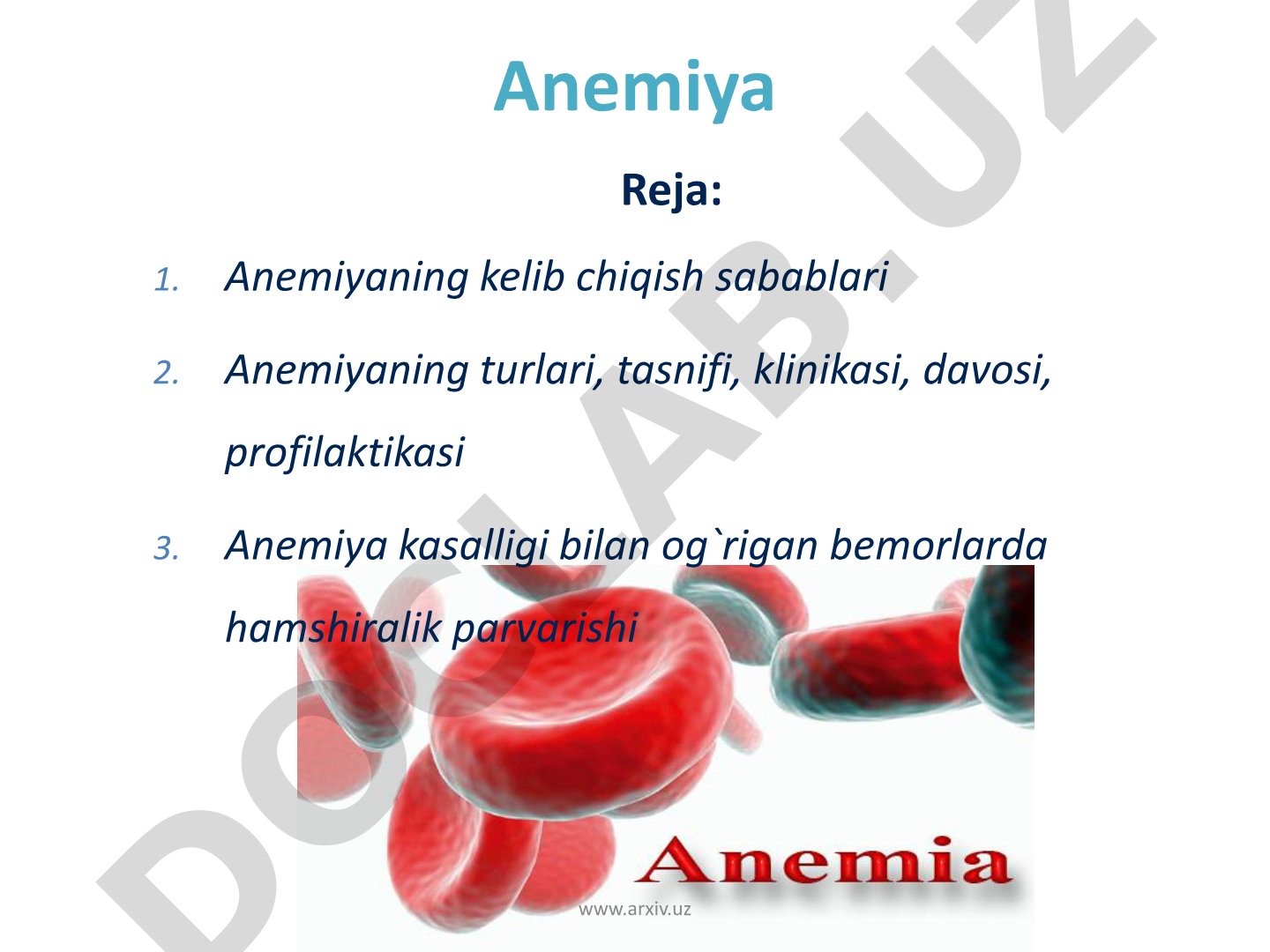 Anemiya

Reja:

1. Anemiyaning kelib chiqish sabablari

2. Anemiyaning turlari, tasnifi, klinikasi, davosi, profilaktikasi

3. Anemiya kasalligi bilan og`rigan bemorlarda hamshiralik parvarishi

Anemia

www.arxiv.uz

DOCLAB.UZ